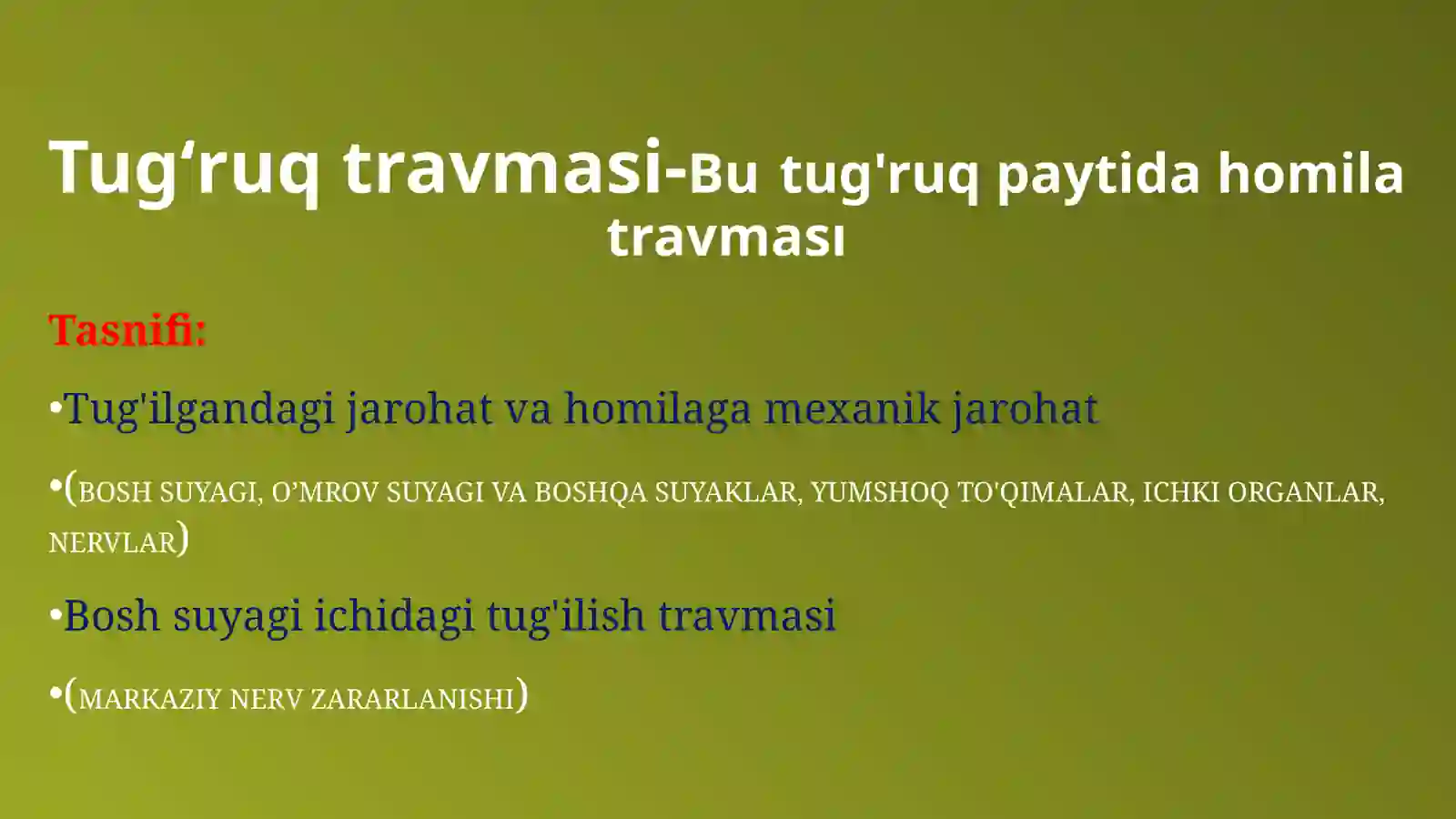 Tug‘ruq travmasi-Bu tug'ruq paytida homila travması

Tasnifi:

•Tug'ilgandagi jarohat va homilaga mexanik jarohat

•(BOSH SUYAGI, O’MROV SUYAGI VA BOSHQA SUYAKLAR, YUMSHOQ TO'QIMALAR, ICHKI ORGANLAR, NERVLAR)

•Bosh suyagi ichidagi tug'ilish travmasi

•(MARKAZIY NERV ZARARLANISHI)